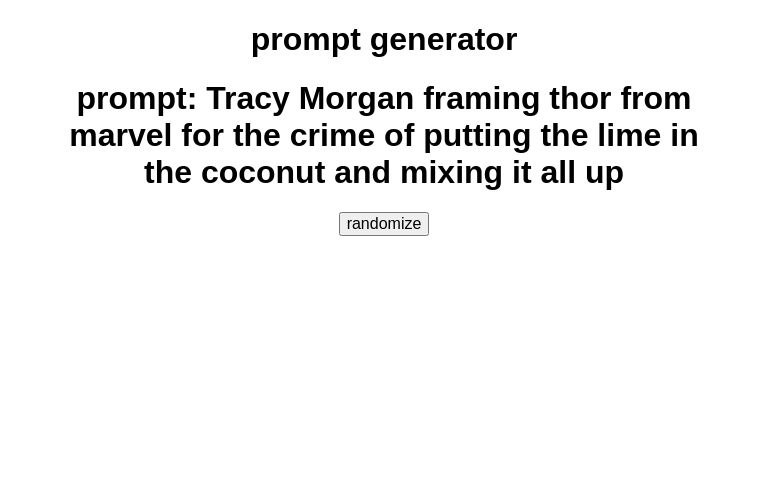 prompt generator

prompt: Tracy Morgan framing thor from marvel for the crime of putting the lime in the coconut and mixing it all up

randomize